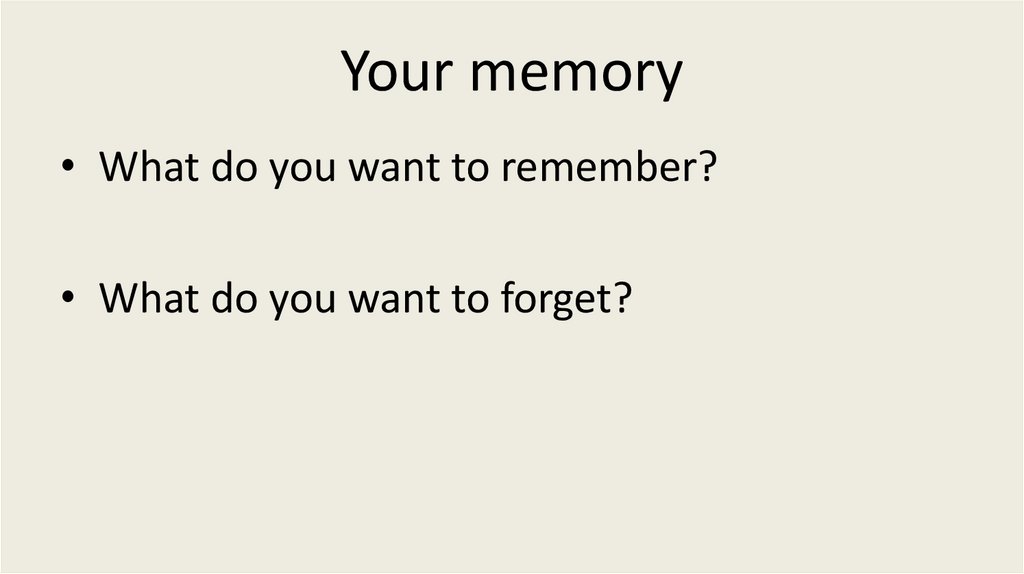 Your memory

• What do you want to remember?

• What do you want to forget?